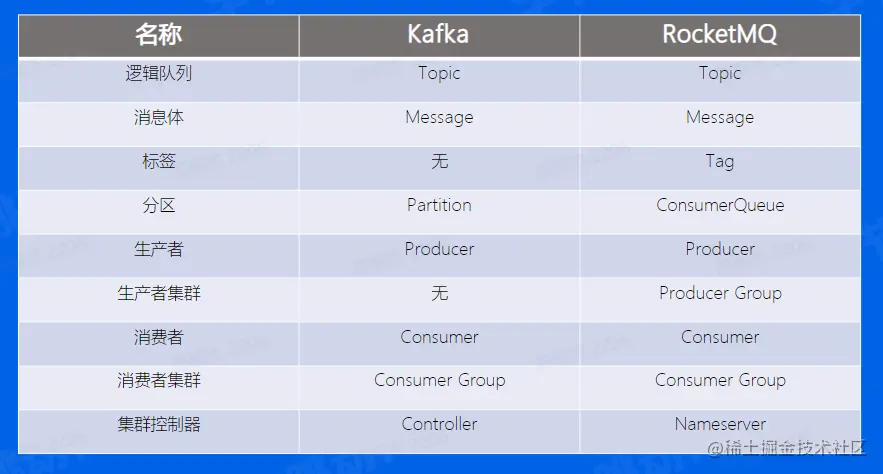 | 名称 | Kafka | RocketMQ |
|---|---|---|
| 逻辑队列 | Topic | Topic |
| 消息体 | Message | Message |
| 标签 | 无 | Tag |
| 分区 | Partition | ConsumerQueue |
| 生产者 | Producer | Producer |
| 生产者集群 | 无 | Producer Group |
| 消费者 | Consumer | Consumer |
| 消费者集群 | Consumer Group | Consumer Group |
| 集群控制器 | Controller | Nameserver |

@稀土掘金技术社区